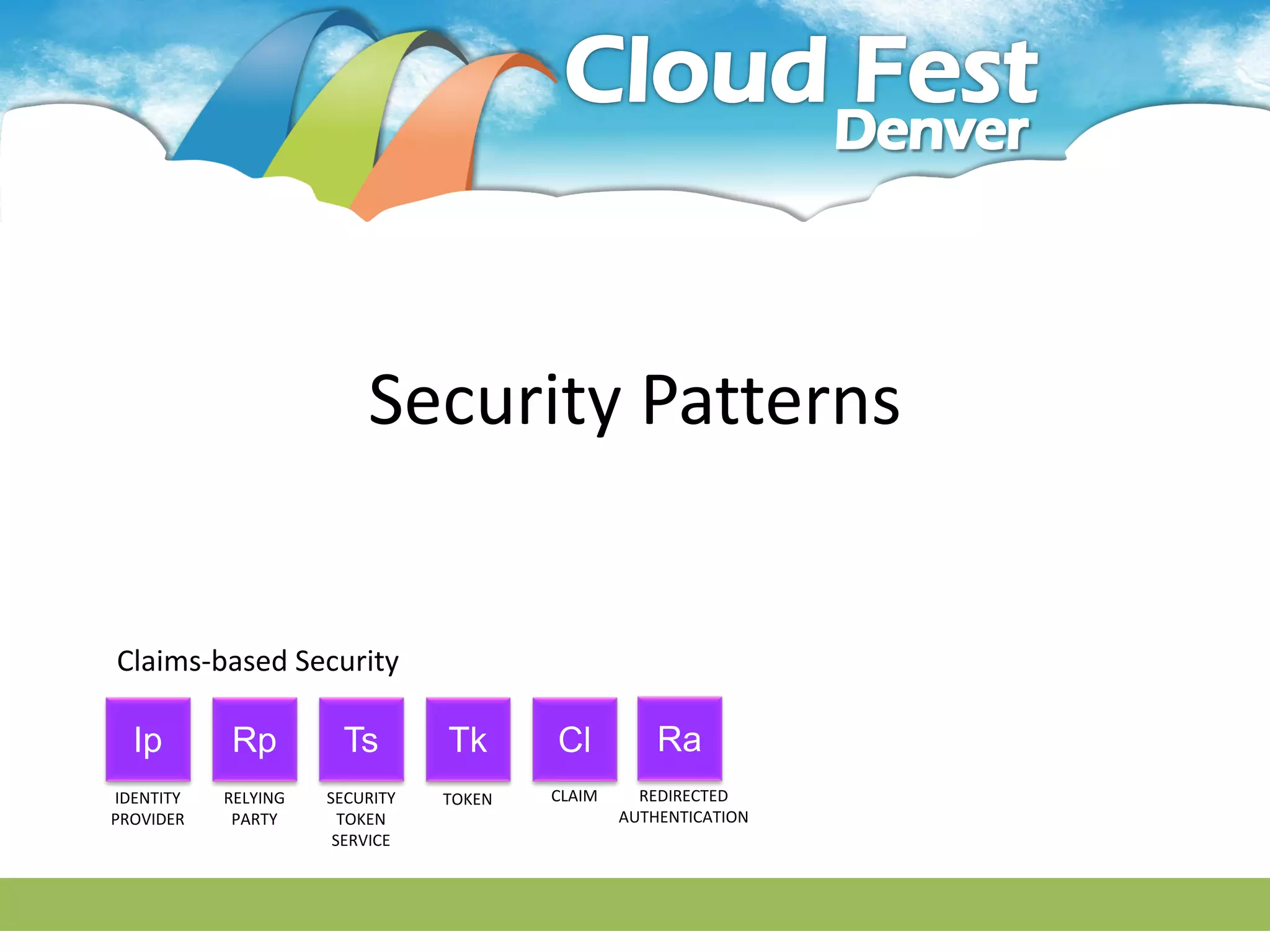 Cloud Fest
Denver

Security Patterns

Claims-based Security

Ip
IDENTITY PROVIDER

Rp
RELYING PARTY

Ts
SECURITY TOKEN SERVICE

Tk
TOKEN

Cl
CLAIM

Ra
REDIRECTED AUTHENTICATION